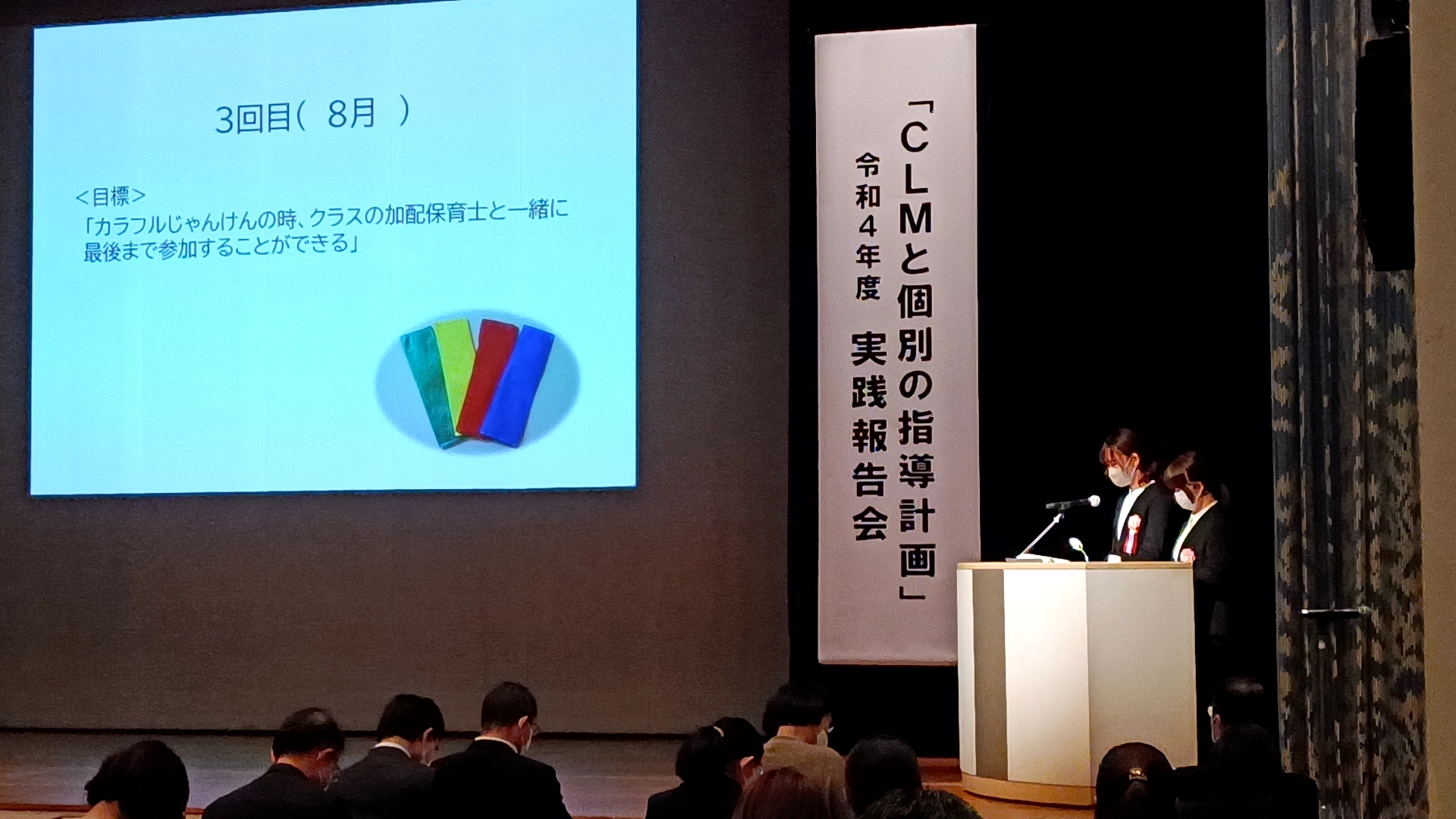 3回目（ 8月 ）

＜目標＞
「カラフルじゃんけんの時、クラスの加配保育士と一緒に最後まで参加することができる」

「CLMと個別の指導計画」
令和4年度
実践報告会